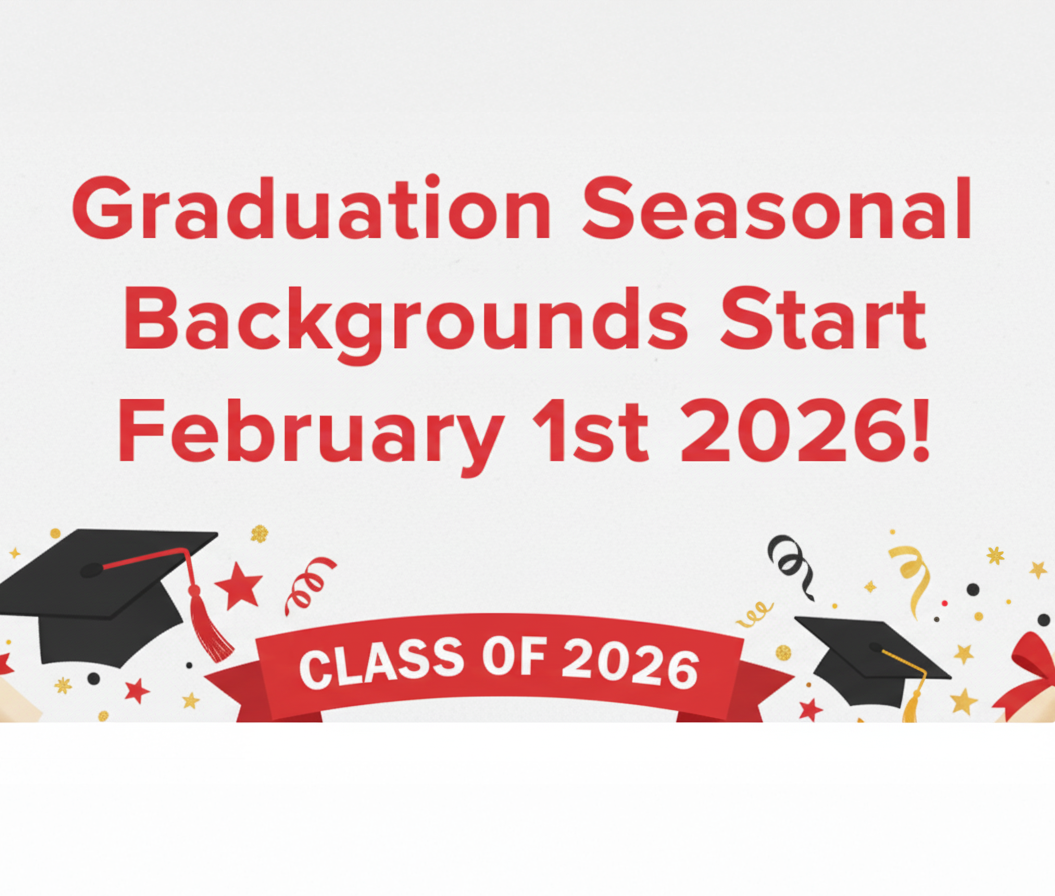 Graduation Seasonal Backgrounds Start February 1st 2026!

CLASS OF 2026